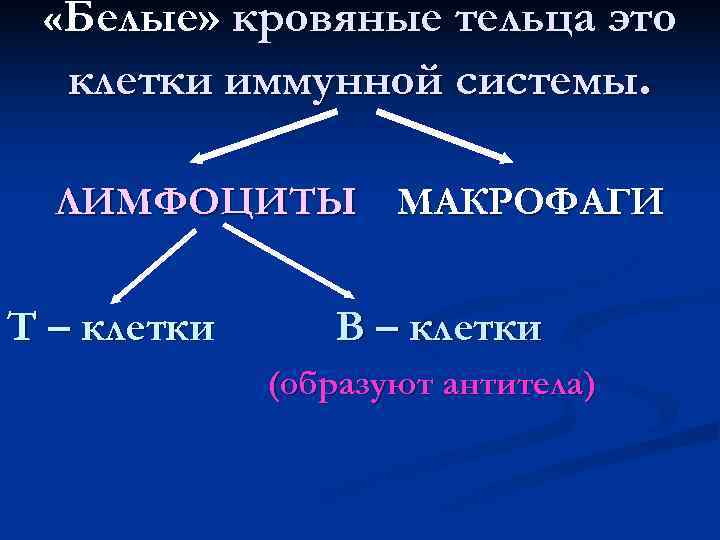 «Белые» кровяные тельца это клетки иммунной системы.

ЛИМФОЦИТЫ МАКРОФАГИ

Т – клетки В – клетки

(образуют антитела)